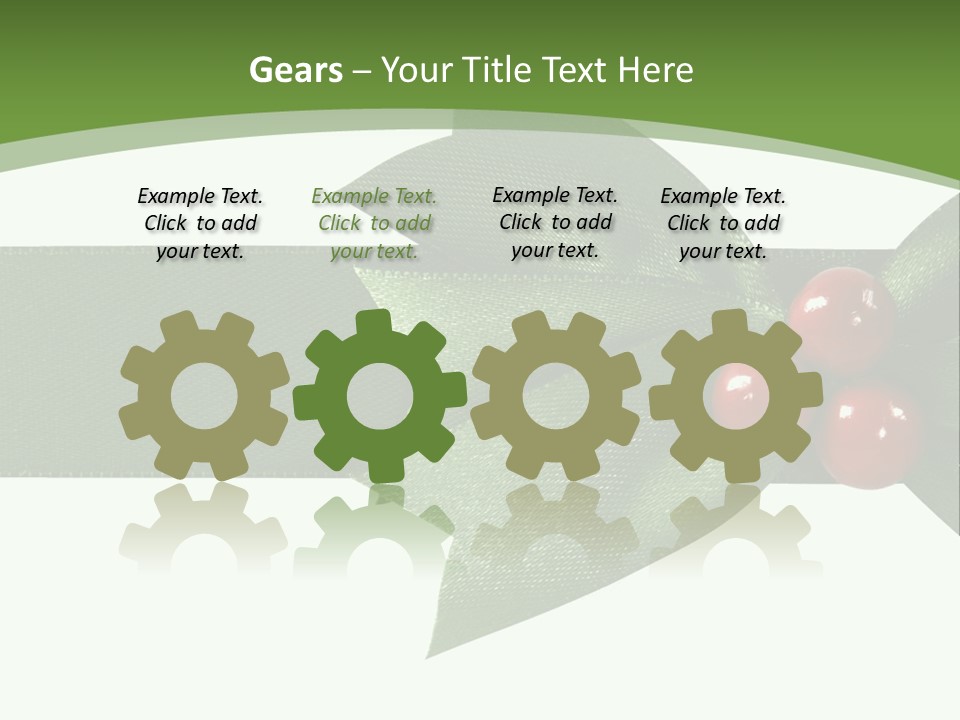 Gears – Your Title Text Here

Example Text. Click to add your text.

Example Text. Click to add your text.

Example Text. Click to add your text.

Example Text. Click to add your text.